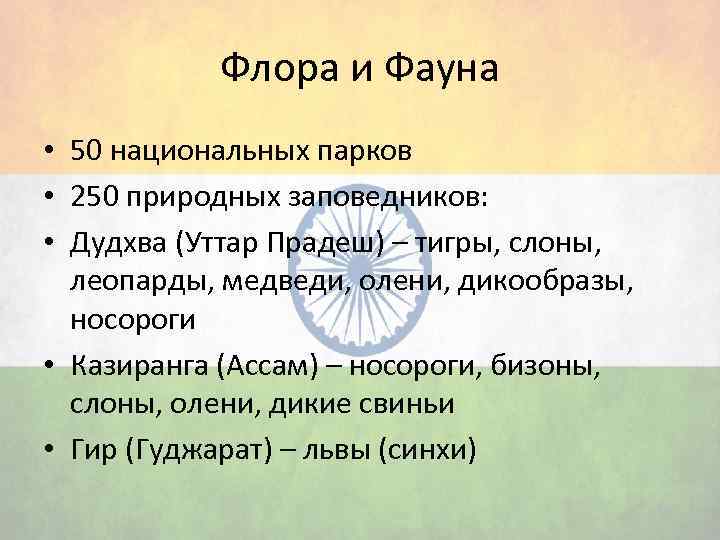 Флора и Фауна

• 50 национальных парков
• 250 природных заповедников:
• Дудхва (Уттар Прадеш) – тигры, слоны, леопарды, медведи, олени, дикообразы, носороги
• Казиранга (Ассам) – носороги, бизоны, слоны, олени, дикие свиньи
• Гир (Гуджарат) – львы (синхи)